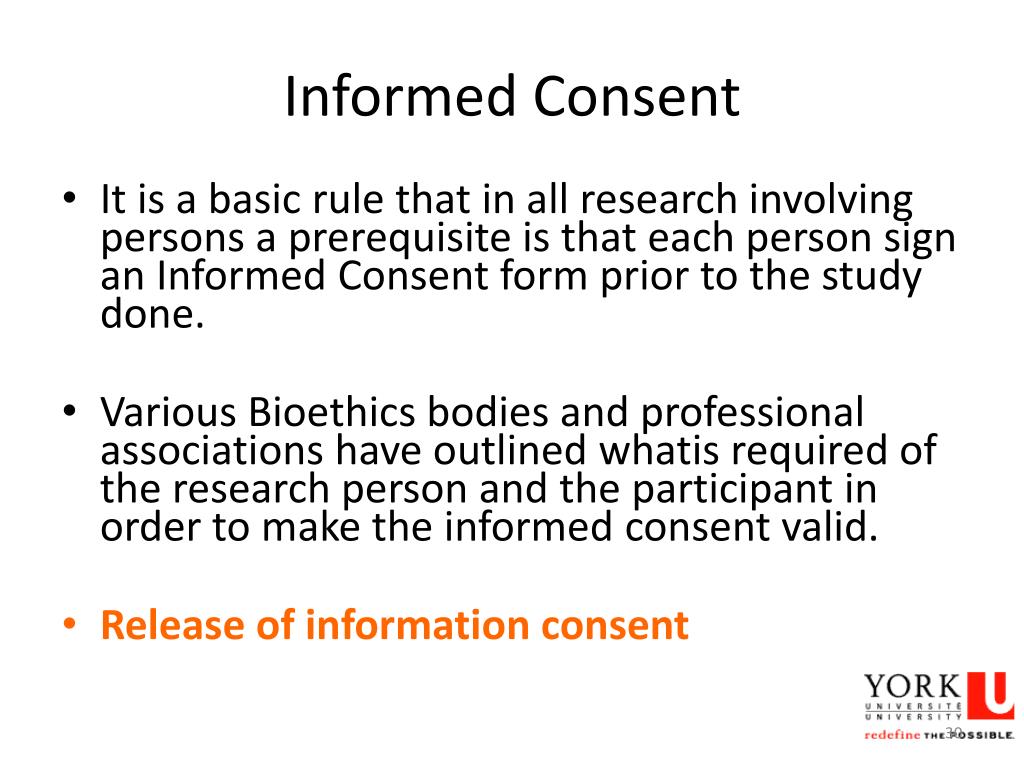 Informed Consent

• It is a basic rule that in all research involving persons a prerequisite is that each person sign an Informed Consent form prior to the study done.

• Various Bioethics bodies and professional associations have outlined whatis required of the research person and the participant in order to make the informed consent valid.

• Release of information consent

YORK U
UNIVERSITÉ
UNIVERSITY
redefine THE POSSIBLE.
30